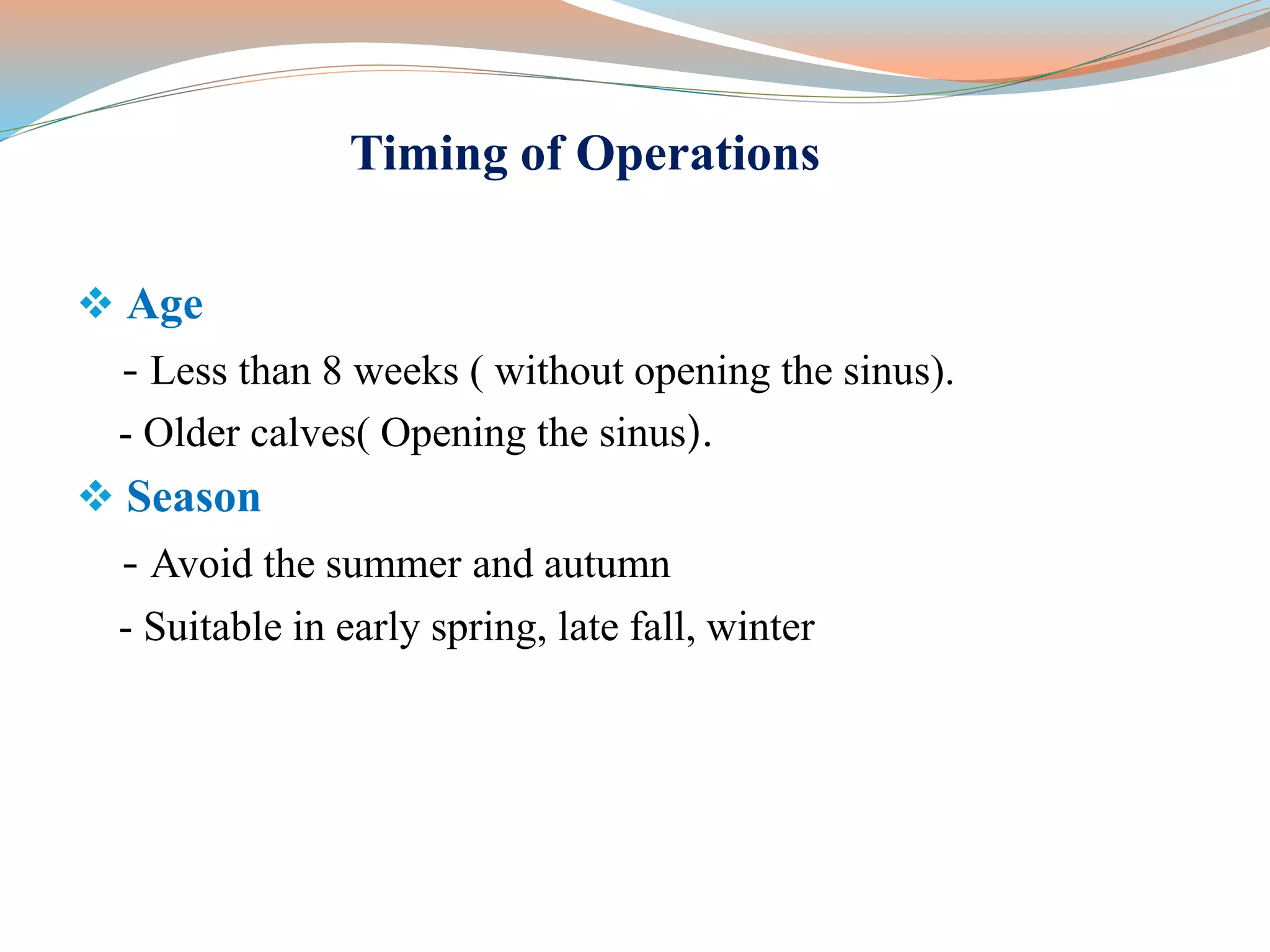 Timing of Operations

❖ Age

- Less than 8 weeks ( without opening the sinus).

- Older calves( Opening the sinus).

❖ Season

- Avoid the summer and autumn

- Suitable in early spring, late fall, winter